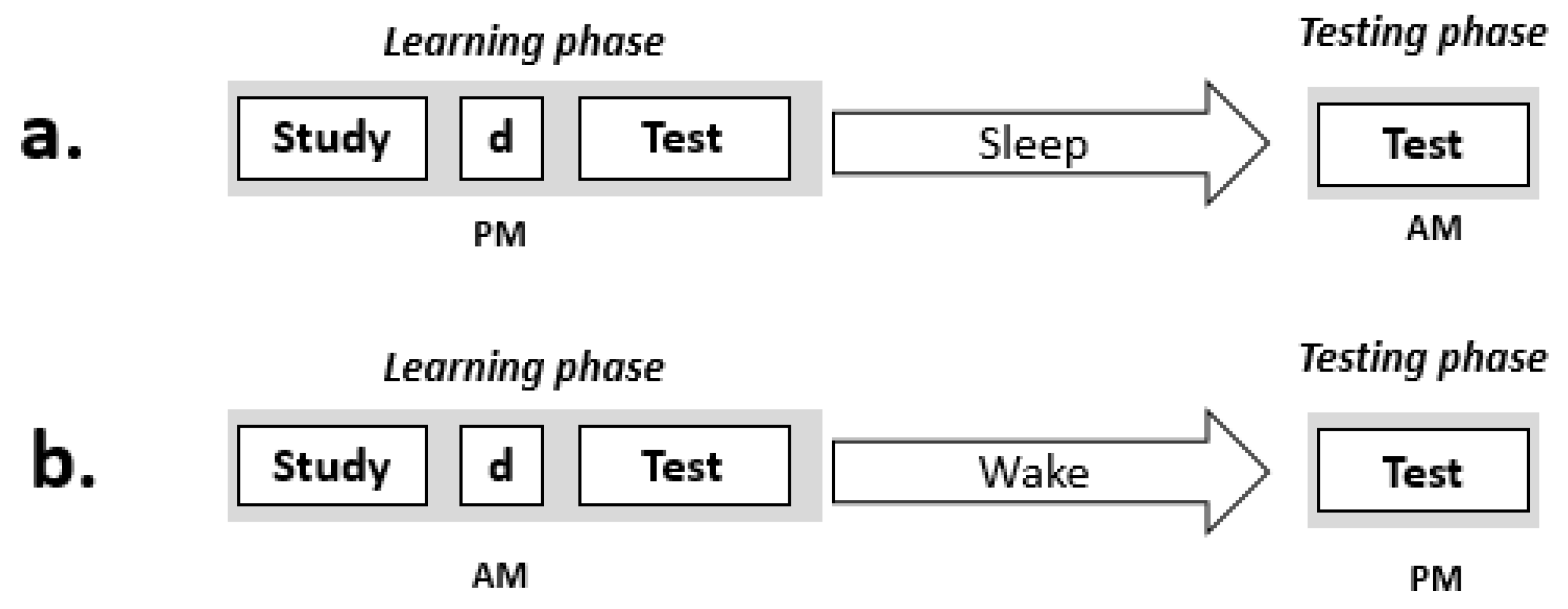 a.

Learning phase

Study

d

Test

PM

Sleep

Testing phase

Test

AM

b.

Learning phase

Study

d

Test

AM

Wake

Testing phase

Test

PM